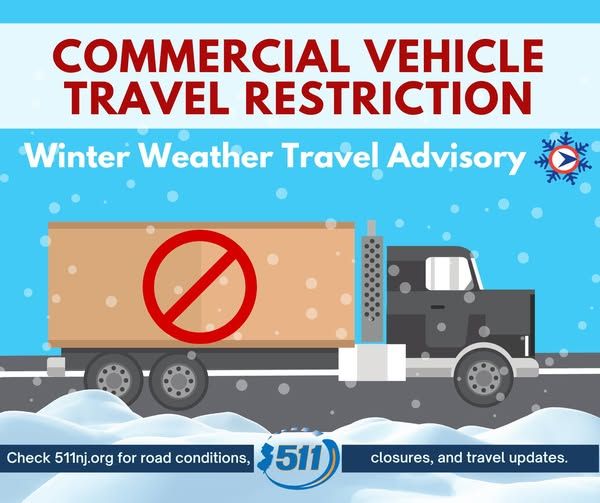 COMMERCIAL VEHICLE TRAVEL RESTRICTION

Winter Weather Travel Advisory

Check 511nj.org for road conditions, 511 closures, and travel updates.